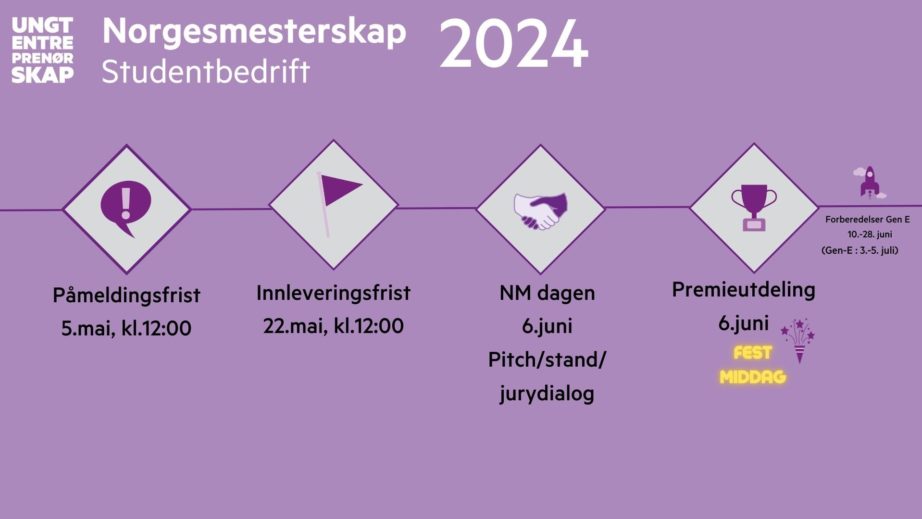 UNGT ENTRE PRENØR SKAP

Norgesmesterskap
Studentbedrift

2024

Påmeldingsfrist
5.mai, kl.12:00

Innleveringsfrist
22.mai, kl.12:00

NM dagen
6.juni
Pitch/stand/
jurydialog

Premieutdeling
6.juni
FEST
MIDDAG

Forberedelser Gen E
10.-28. juni
(Gen-E : 3.-5. juli)